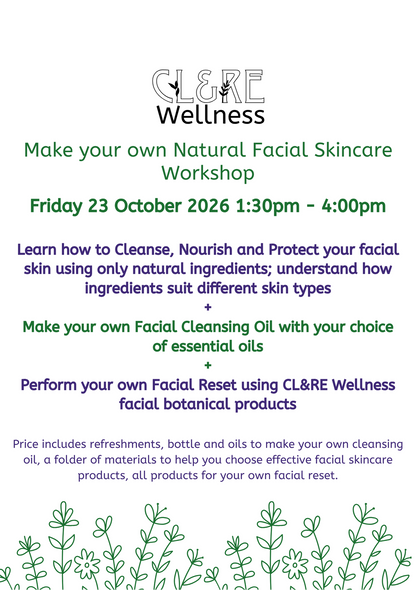 CL&RE
Wellness

Make your own Natural Facial Skincare Workshop

Friday 23 October 2026 1:30pm - 4:00pm

Learn how to Cleanse, Nourish and Protect your facial skin using only natural ingredients; understand how ingredients suit different skin types
+
Make your own Facial Cleansing Oil with your choice of essential oils
+
Perform your own Facial Reset using CL&RE Wellness facial botanical products

Price includes refreshments, bottle and oils to make your own cleansing oil, a folder of materials to help you choose effective facial skincare products, all products for your own facial reset.